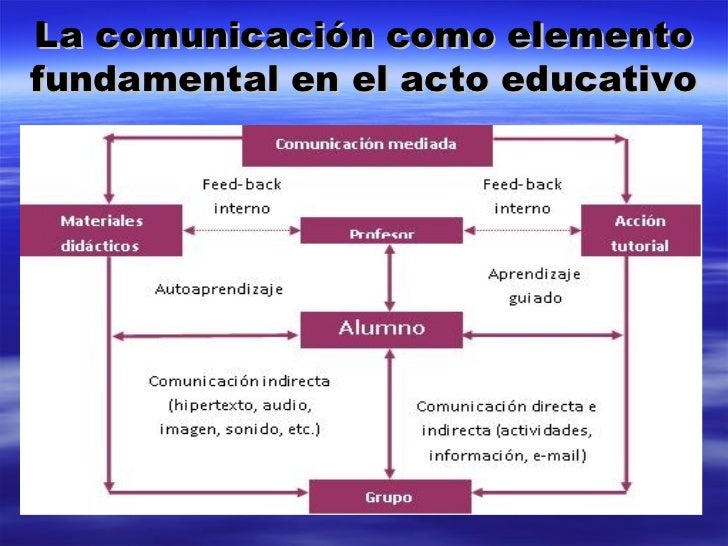 La comunicación como elemento fundamental en el acto educativo

Comunicación mediada

Feed-back interno

Feed-back interno

Materiales didácticos

Profesor

Acción tutorial

Autoaprendizaje

Aprendizaje guiado

Alumno

Comunicación indirecta (hipertexto, audio, imagen, sonido, etc.)

Comunicación directa e indirecta (actividades, información, e-mail)

Grupo